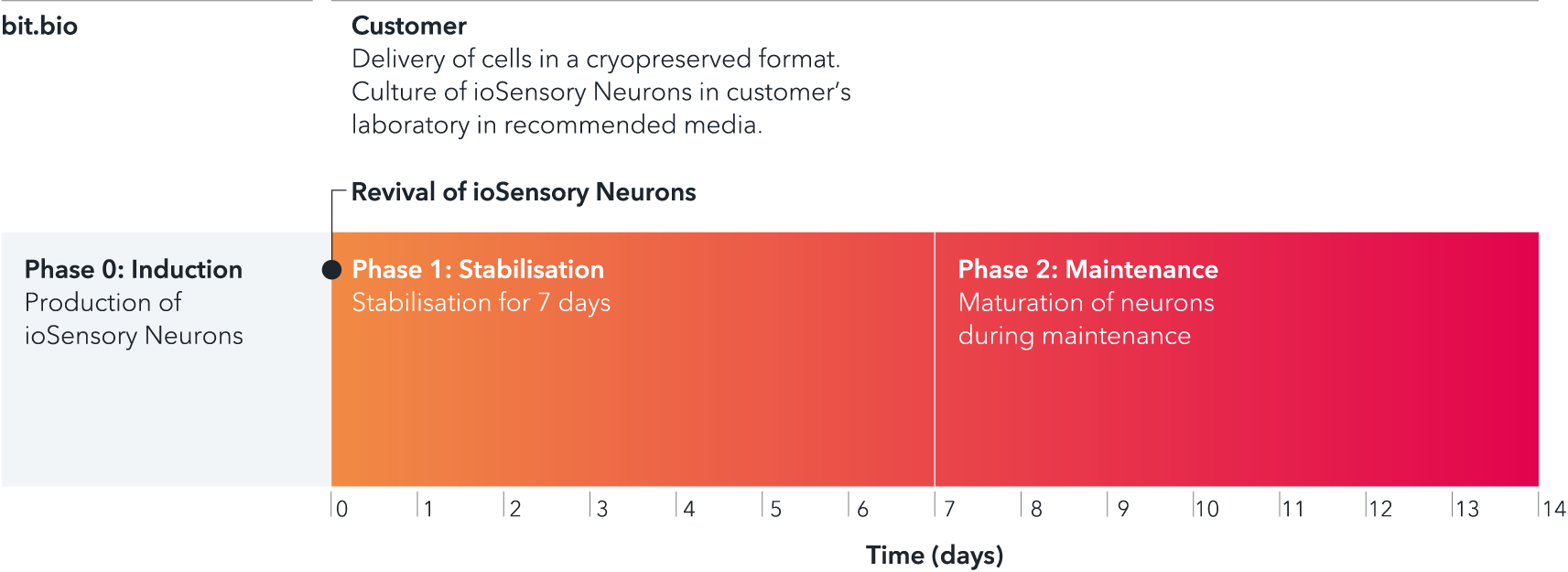 bit.bio

Customer
Delivery of cells in a cryopreserved format. Culture of ioSensory Neurons in customer's laboratory in recommended media.

Revival of ioSensory Neurons

Phase 0: Induction
Production of ioSensory Neurons

Phase 1: Stabilisation
Stabilisation for 7 days

Phase 2: Maintenance
Maturation of neurons during maintenance

0 1 2 3 4 5 6 7 8 9 10 11 12 13 14

Time (days)